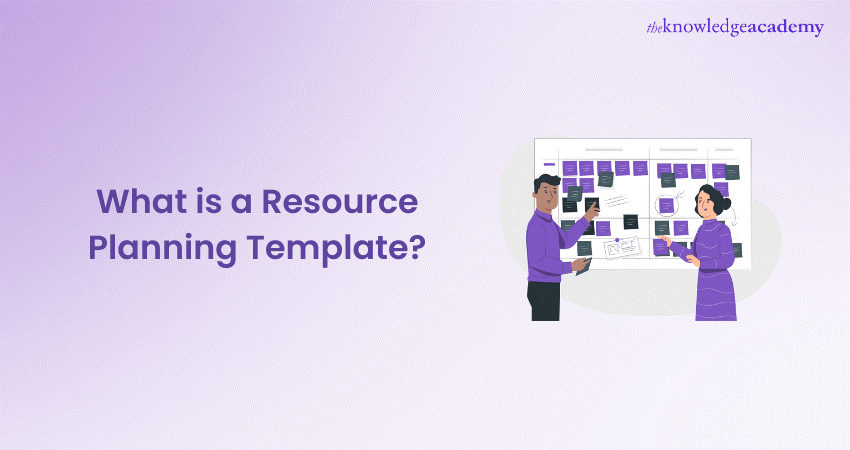 theknowledgeacademy

What is a Resource Planning Template?